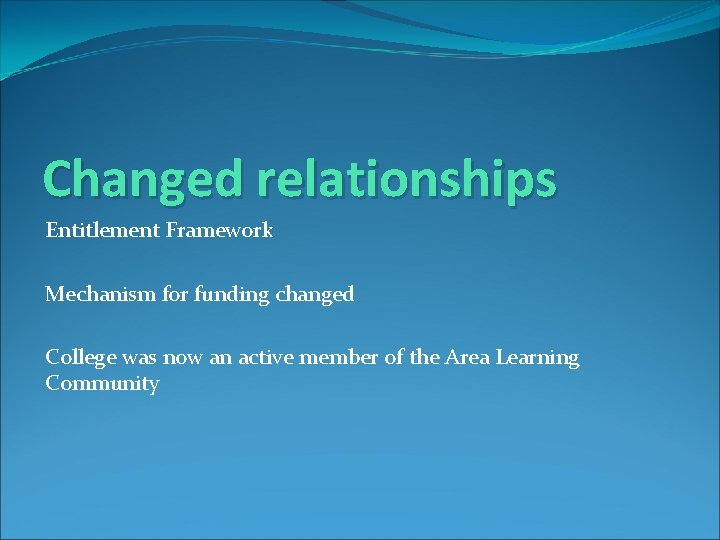 Changed relationships

Entitlement Framework

Mechanism for funding changed

College was now an active member of the Area Learning Community